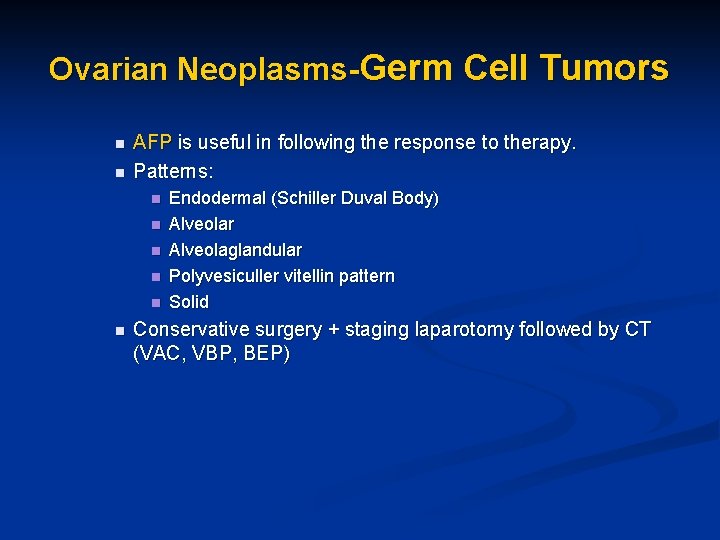 Ovarian Neoplasms-Germ Cell Tumors

- AFP is useful in following the response to therapy.
- Patterns:
  - Endodermal (Schiller Duval Body)
  - Alveolar
  - Alveolaglandular
  - Polyvesiculler vitellin pattern
  - Solid
- Conservative surgery + staging laparotomy followed by CT (VAC, VBP, BEP)